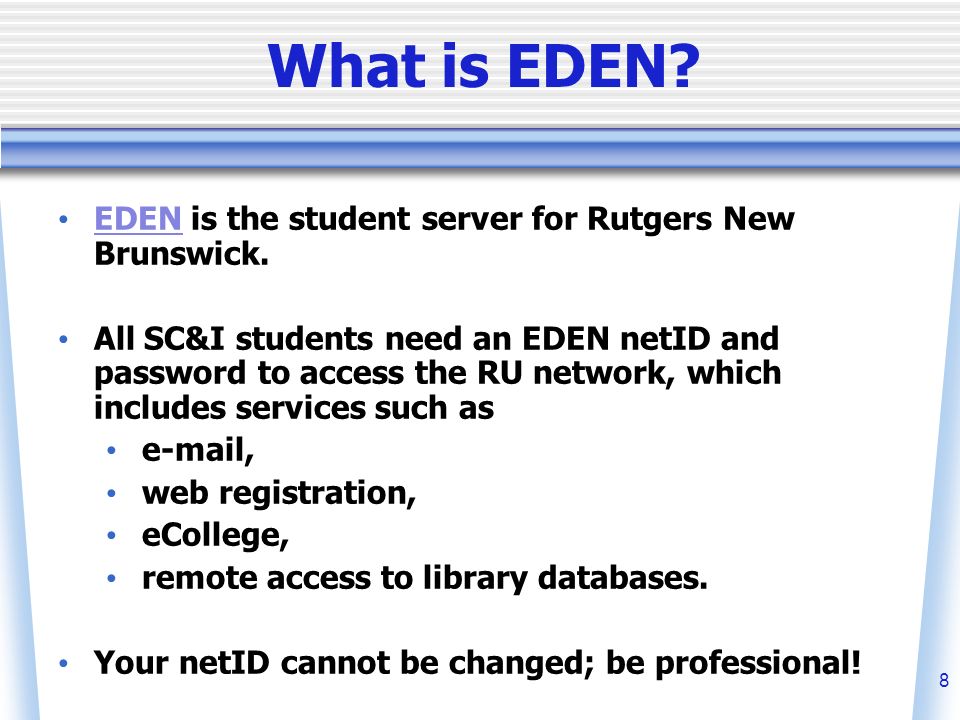 What is EDEN?

• EDEN is the student server for Rutgers New Brunswick.

• All SC&I students need an EDEN netID and password to access the RU network, which includes services such as
  • e-mail,
  • web registration,
  • eCollege,
  • remote access to library databases.

• Your netID cannot be changed; be professional!

8